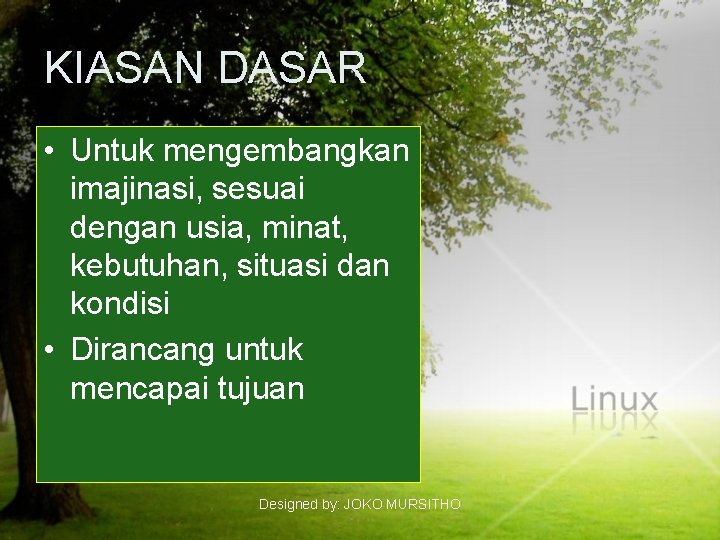 KIASAN DASAR

• Untuk mengembangkan imajinasi, sesuai dengan usia, minat, kebutuhan, situasi dan kondisi
• Dirancang untuk mencapai tujuan

Linux

Designed by: JOKO MURSITHO